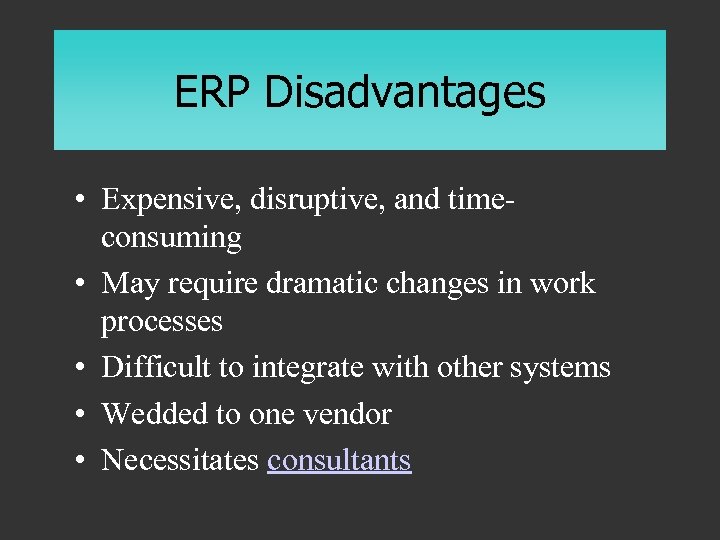 ERP Disadvantages

• Expensive, disruptive, and time-consuming
• May require dramatic changes in work processes
• Difficult to integrate with other systems
• Wedded to one vendor
• Necessitates consultants